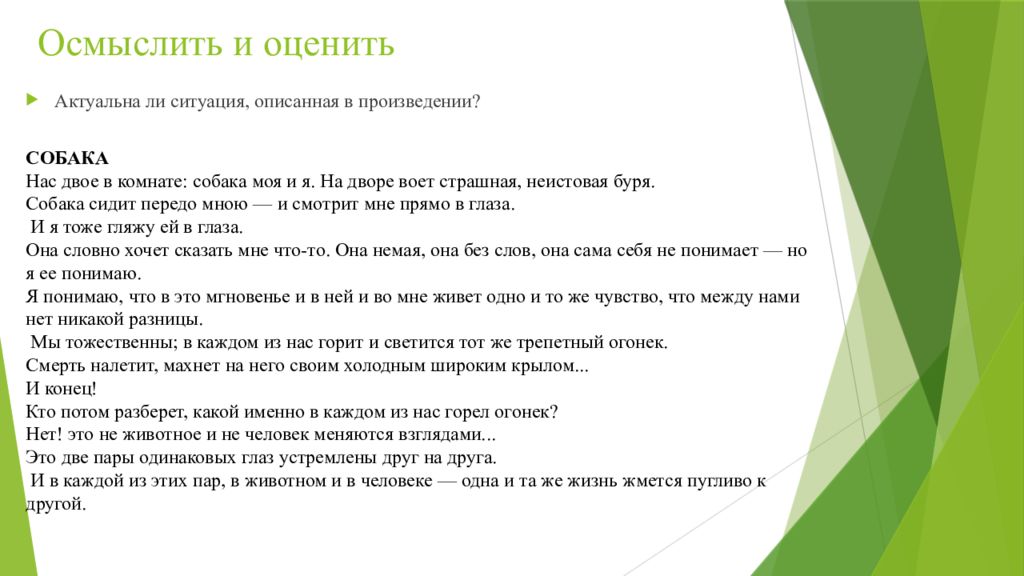 Осмыслить и оценить

Актуальна ли ситуация, описанная в произведении?

СОБАКА
Нас двое в комнате: собака моя и я. На дворе воет страшная, неистовая буря.
Собака сидит передо мною — и смотрит мне прямо в глаза.
И я тоже гляжу ей в глаза.
Она словно хочет сказать мне что-то. Она немая, она без слов, она сама себя не понимает — но я ее понимаю.
Я понимаю, что в это мгновенье и в ней и во мне живет одно и то же чувство, что между нами нет никакой разницы.
Мы тожественны; в каждом из нас горит и светится тот же трепетный огонек.
Смерть налетит, махнет на него своим холодным широким крылом...
И конец!
Кто потом разберет, какой именно в каждом из нас горел огонек?
Нет! это не животное и не человек меняются взглядами...
Это две пары одинаковых глаз устремлены друг на друга.
И в каждой из этих пар, в животном и в человеке — одна и та же жизнь жмется пугливо к другой.